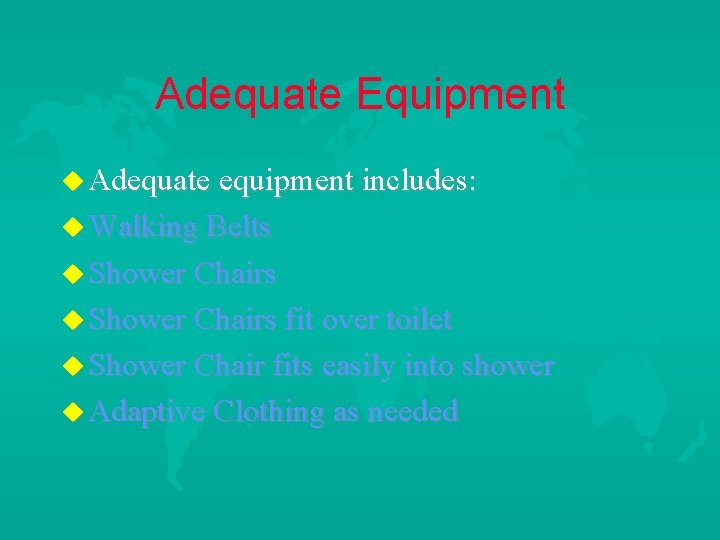 Adequate Equipment

Adequate equipment includes:

Walking Belts

Shower Chairs

Shower Chairs fit over toilet

Shower Chair fits easily into shower

Adaptive Clothing as needed